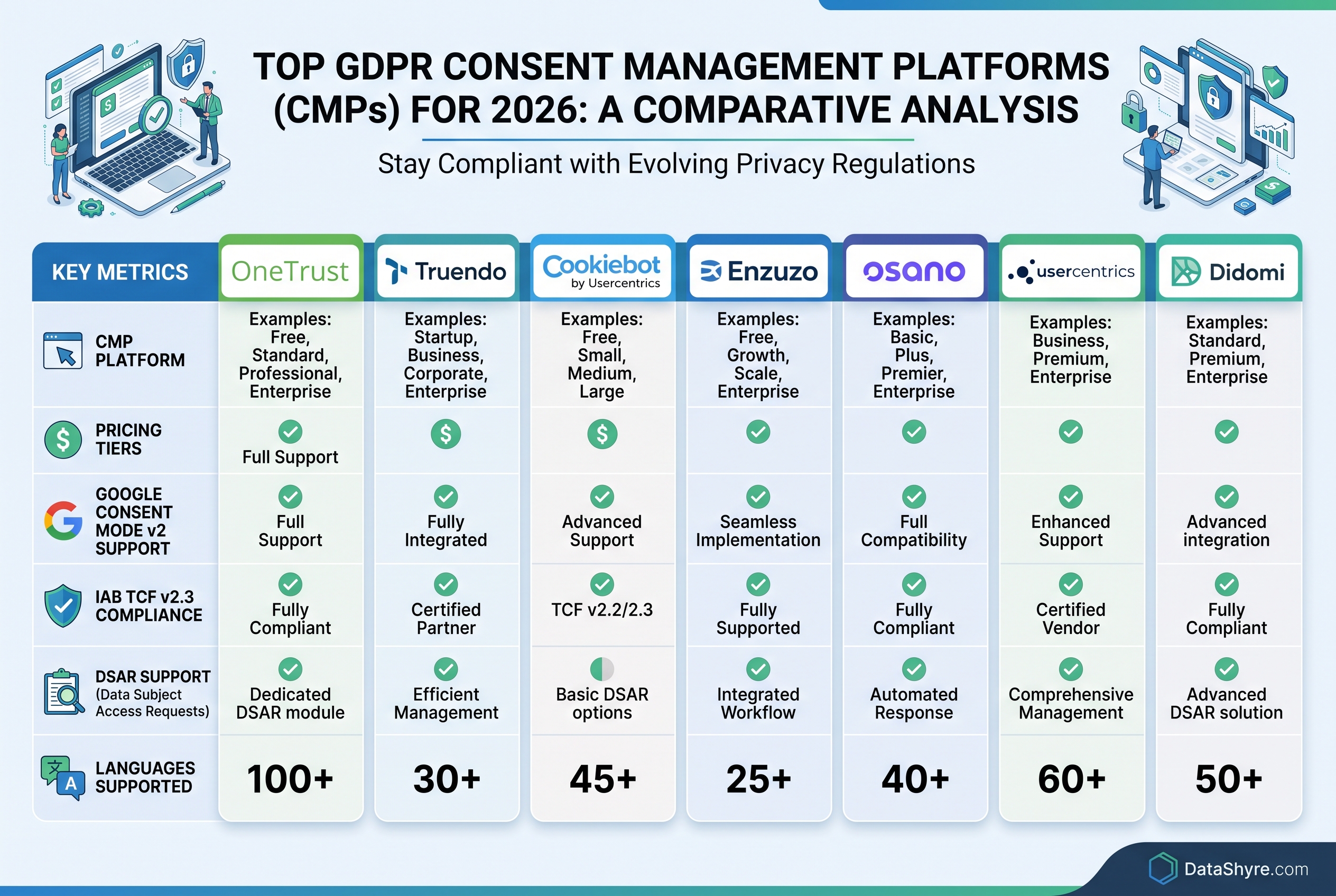 TOP GDPR CONSENT MANAGEMENT PLATFORMS (CMPs) FOR 2026: A COMPARATIVE ANALYSIS

Stay Compliant with Evolving Privacy Regulations

| KEY METRICS | OneTrust | Truendo | Cookiebot by Usercentrics | Enzuzo | osano | usercentrics | Didomi |
|---|---|---|---|---|---|---|---|
| CMP PLATFORM | Examples: Free, Standard, Professional, Enterprise | Examples: Startup, Business, Corporate, Enterprise | Examples: Free, Small, Medium, Large | Examples: Free, Growth, Scale, Enterprise | Examples: Basic, Plus, Premier, Enterprise | Examples: Business, Premium, Enterprise | Examples: Standard, Premium, Enterprise |
| PRICING TIERS | Full Support | $ | $ | | | | |
| GOOGLE CONSENT MODE v2 SUPPORT | Full Support | Fully Integrated | Advanced Support | Seamless Implementation | Full Compatibility | Enhanced Support | Advanced integration |
| IAB TCF v2.3 COMPLIANCE | Fully Compliant | Certified Partner | TCF v2.2/2.3 | Fully Supported | Fully Compliant | Certified Vendor | Fully Compliant |
| DSAR SUPPORT (Data Subject Access Requests) | Dedicated DSAR module | Efficient Management | Basic DSAR options | Integrated Workflow | Automated Response | Comprehensive Management | Advanced DSAR solution |
| LANGUAGES SUPPORTED | 100+ | 30+ | 45+ | 25+ | 40+ | 60+ | 50+ |

DataShyre.com